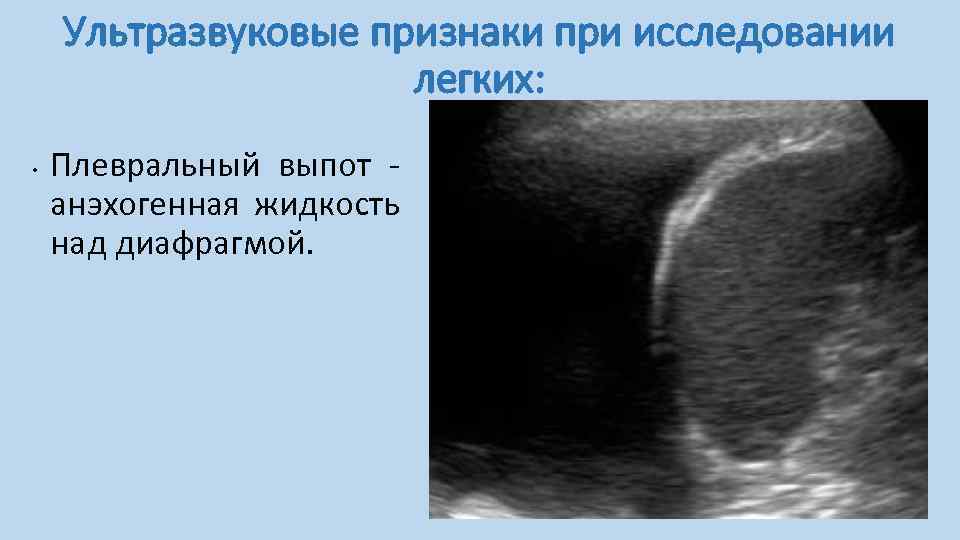 Ультразвуковые признаки при исследовании легких:

• Плевральный выпот - анэхогенная жидкость над диафрагмой.